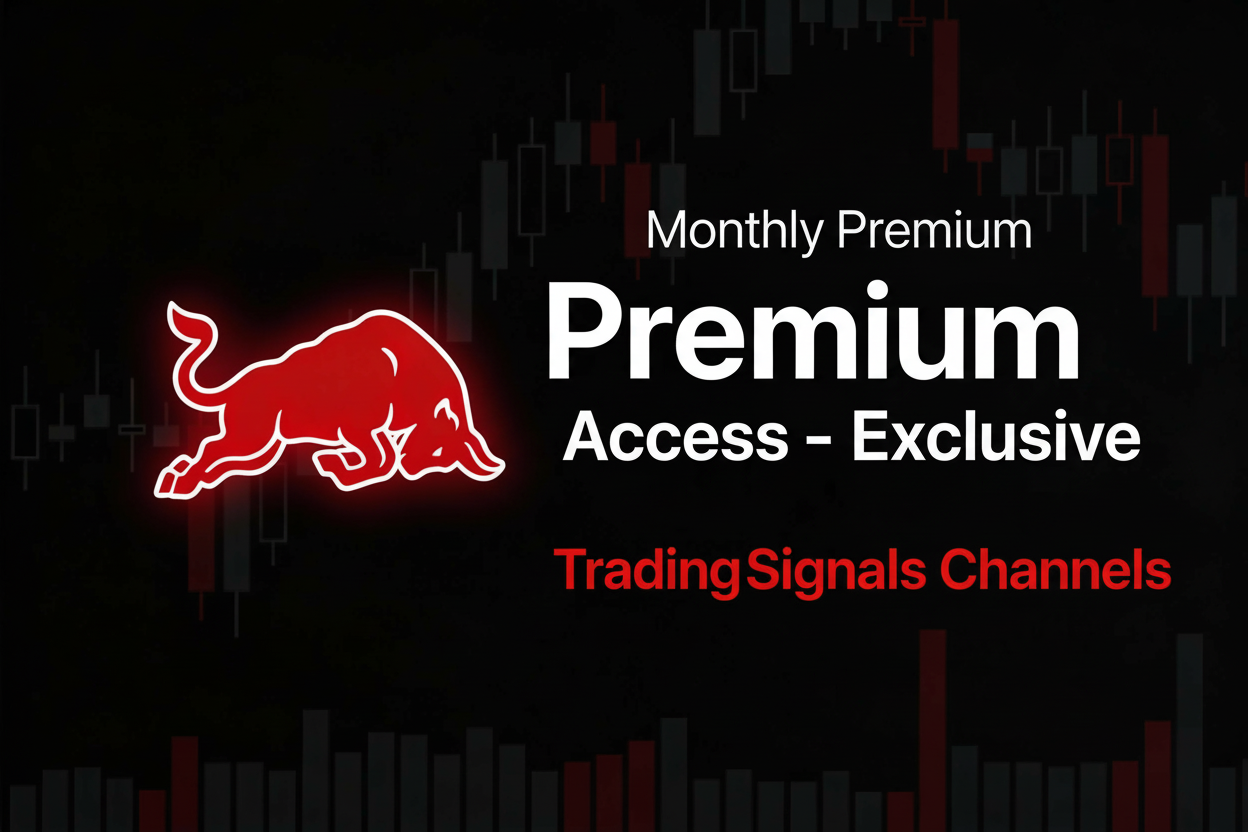 Monthly Premium

Premium

Access - Exclusive

TradingSignals Channels